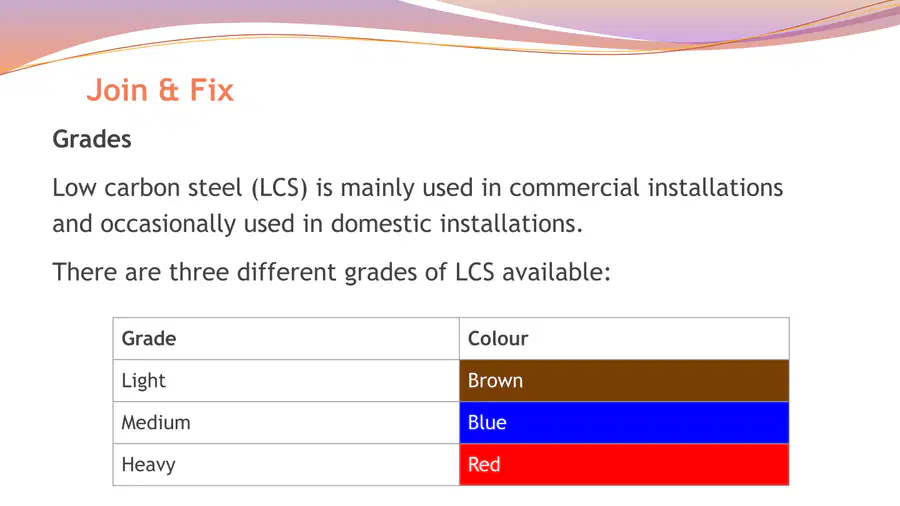 Join & Fix

Grades

Low carbon steel (LCS) is mainly used in commercial installations and occasionally used in domestic installations.

There are three different grades of LCS available:

| Grade | Colour |
|---|---|
| Light | Brown |
| Medium | Blue |
| Heavy | Red |